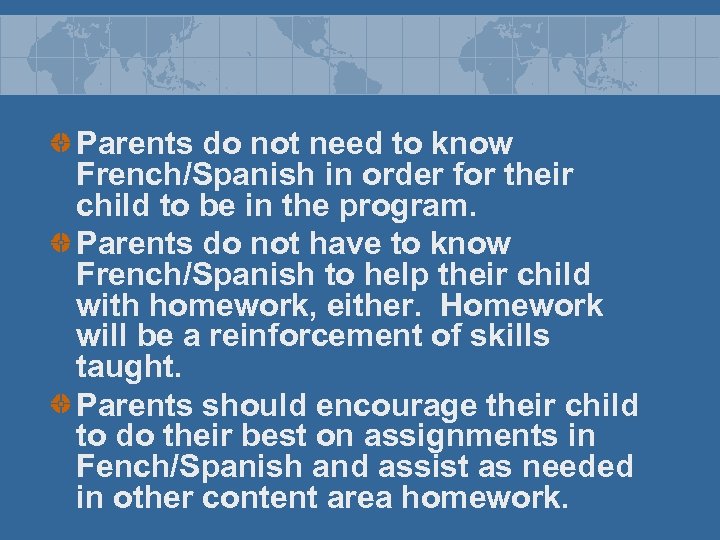 Parents do not need to know French/Spanish in order for their child to be in the program.

Parents do not have to know French/Spanish to help their child with homework, either.  Homework will be a reinforcement of skills taught.

Parents should encourage their child to do their best on assignments in Fench/Spanish and assist as needed in other content area homework.